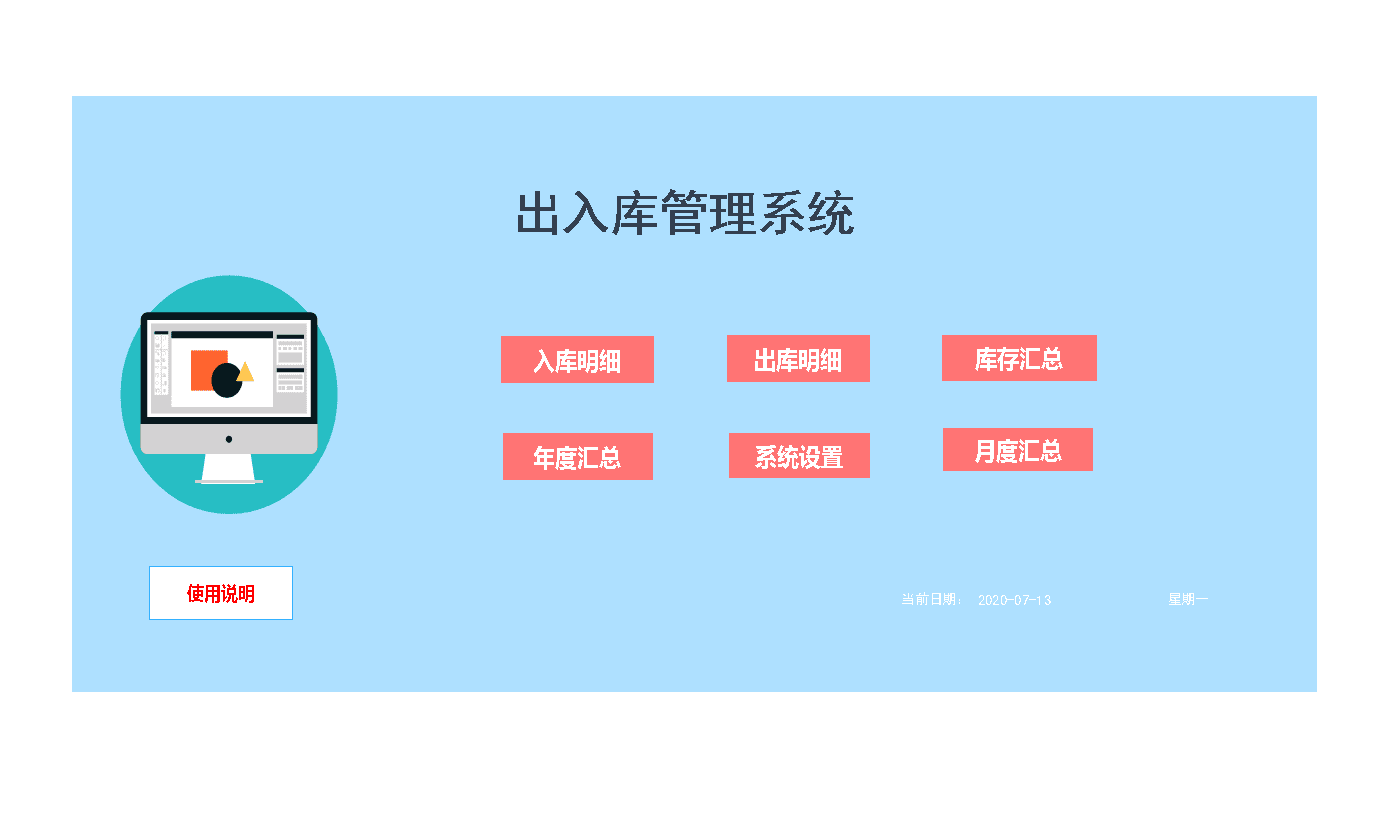 出入库管理系统

入库明细

出库明细

库存汇总

年度汇总

系统设置

月度汇总

使用说明

当前日期： 2020-07-13

星期一